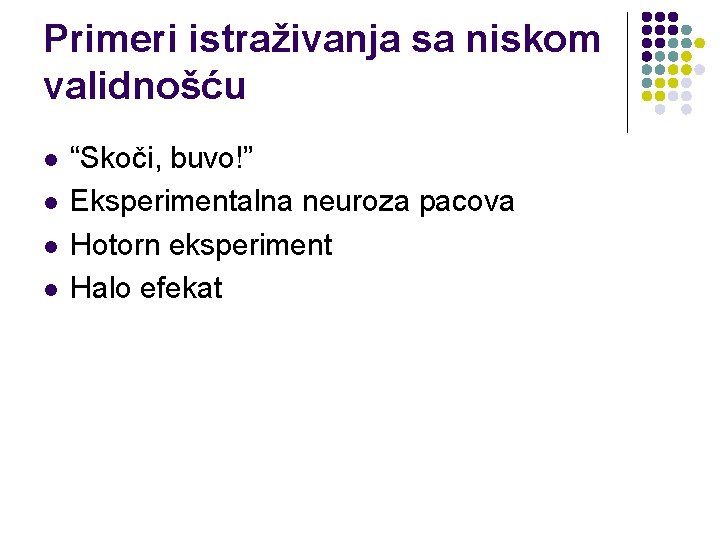 Primeri istraživanja sa niskom validnošću

- “Skoči, buvo!”
- Eksperimentalna neuroza pacova
- Hotorn eksperiment
- Halo efekat